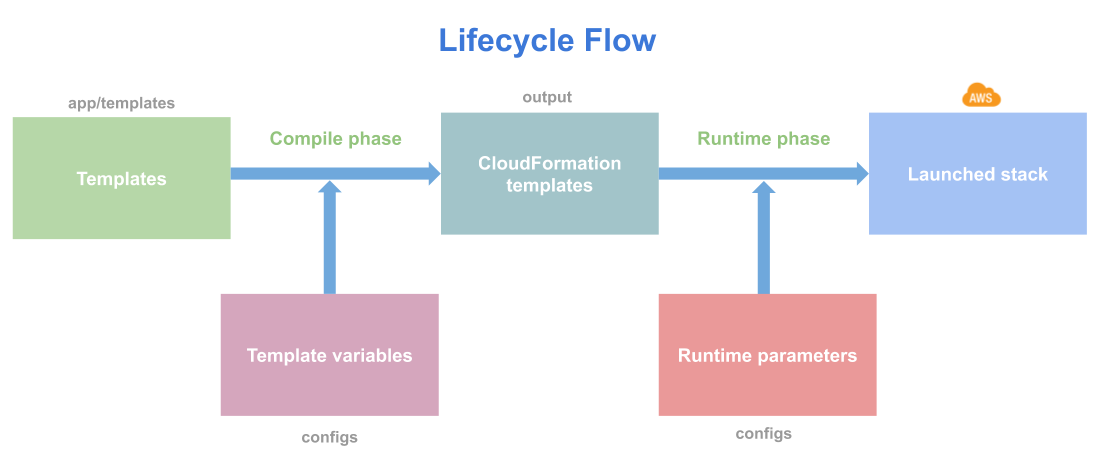 Lifecycle Flow

app/templates

Templates

Compile phase

output

CloudFormation templates

Runtime phase

AWS

Launched stack

Template variables

configs

Runtime parameters

configs